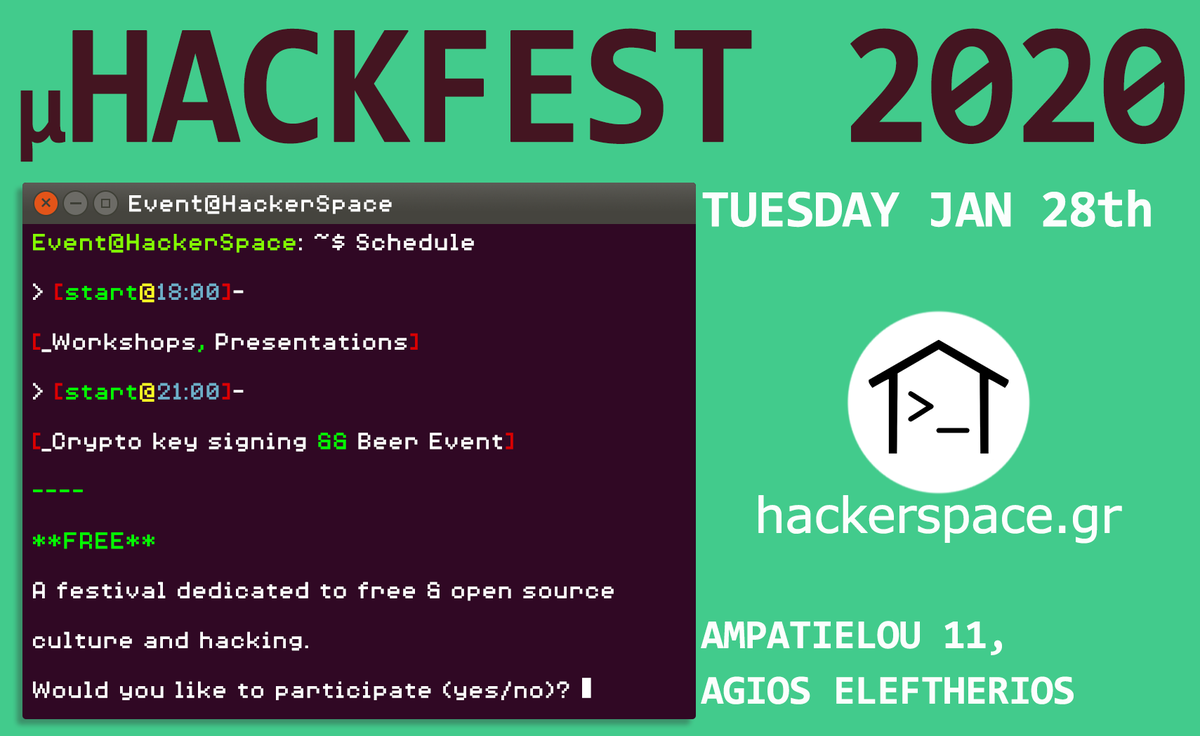 μHACKFEST 2020

Event@HackerSpace

Event@HackerSpace: ~$ Schedule

> [start@18:00]-

[_Workshops, Presentations]

> [start@21:00]-

[_Crypto key signing && Beer Event]

----

**FREE**

A festival dedicated to free & open source culture and hacking.

Would you like to participate (yes/no)?

TUESDAY JAN 28th

>_

hackerspace.gr

AMPATIELOU 11,
AGIOS ELEFTHERIOS